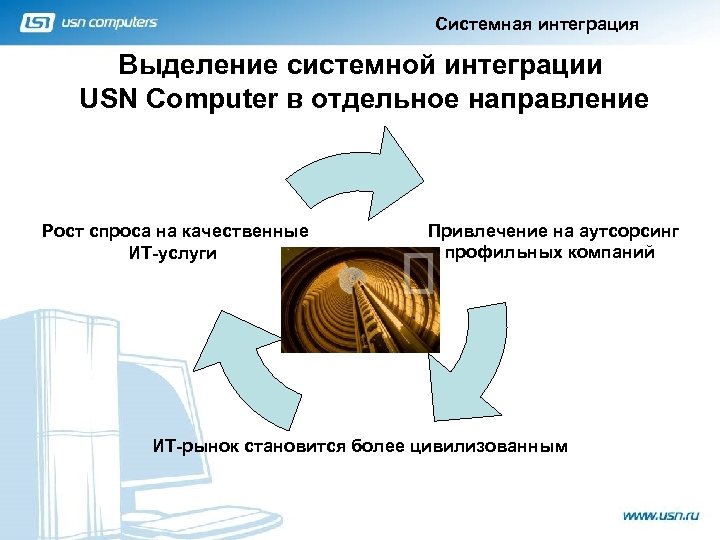 usn computers

Системная интеграция

Выделение системной интеграции USN Computer в отдельное направление

Рост спроса на качественные ИТ-услуги

Привлечение на аутсорсинг профильных компаний

ИТ-рынок становится более цивилизованным

www.usn.ru